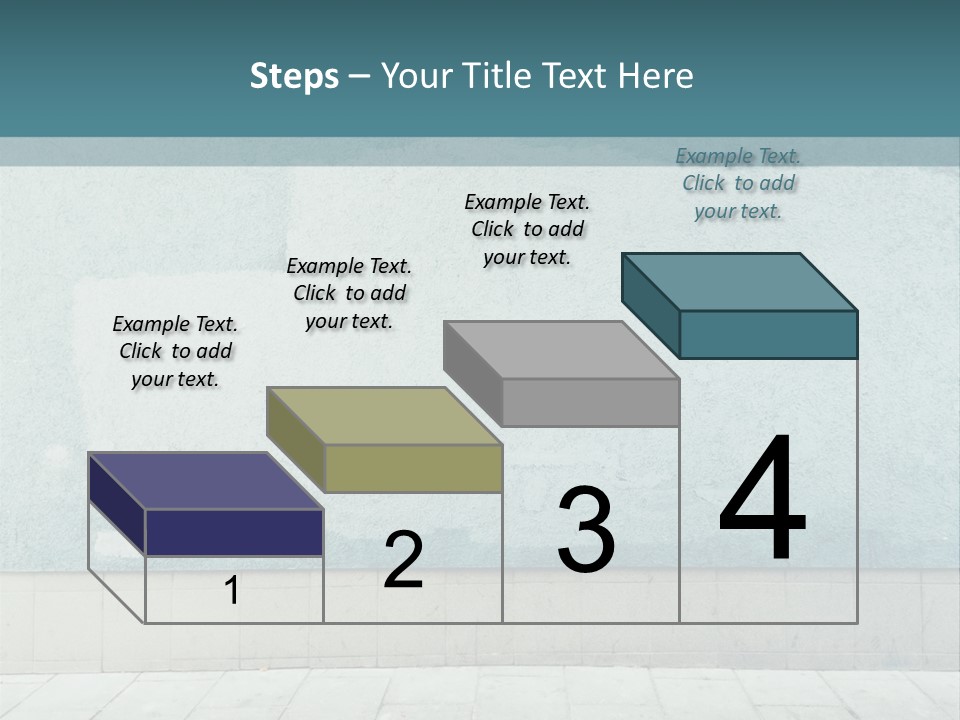 Steps – Your Title Text Here

Example Text. Click to add your text.

Example Text. Click to add your text.

Example Text. Click to add your text.

Example Text. Click to add your text.

1

2

3

4